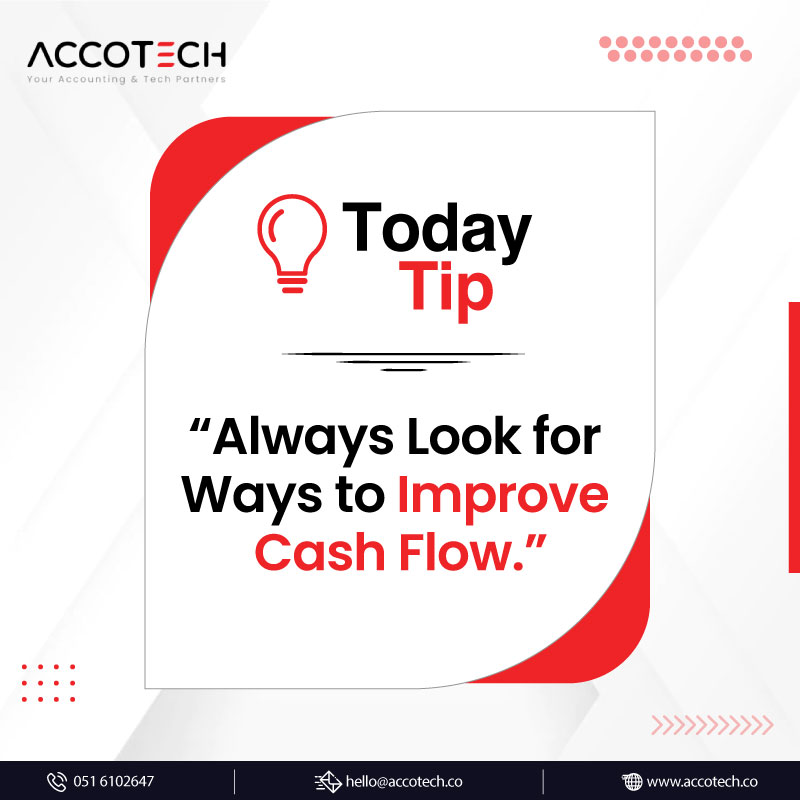 ACCOTECH
Your Accounting & Tech Partners

Today
Tip

“Always Look for Ways to Improve Cash Flow.”

051 6102647
hello@accotech.co
www.accotech.co